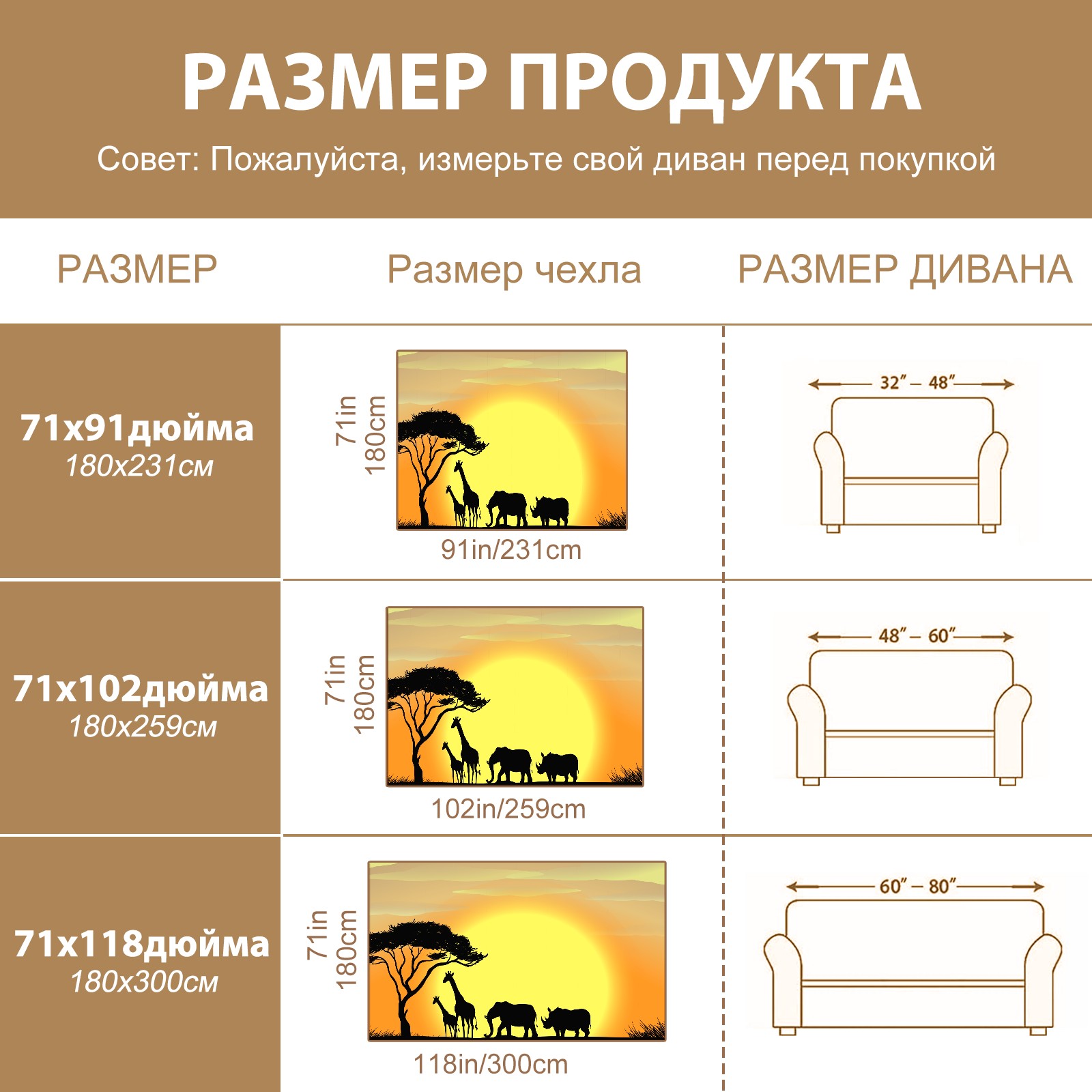 РАЗМЕР ПРОДУКТА

Совет: Пожалуйста, измерьте свой диван перед покупкой

| РАЗМЕР | Размер чехла | РАЗМЕР ДИВАНА |
|---|---|---|
| 71x91дюйма 180x231см | 71in 180cm 91in/231cm | 32″ – 48″ |
| 71x102дюйма 180x259см | 71in 180cm 102in/259cm | 48″ – 60″ |
| 71x118дюйма 180x300см | 71in 180cm 118in/300cm | 60″ – 80″ |